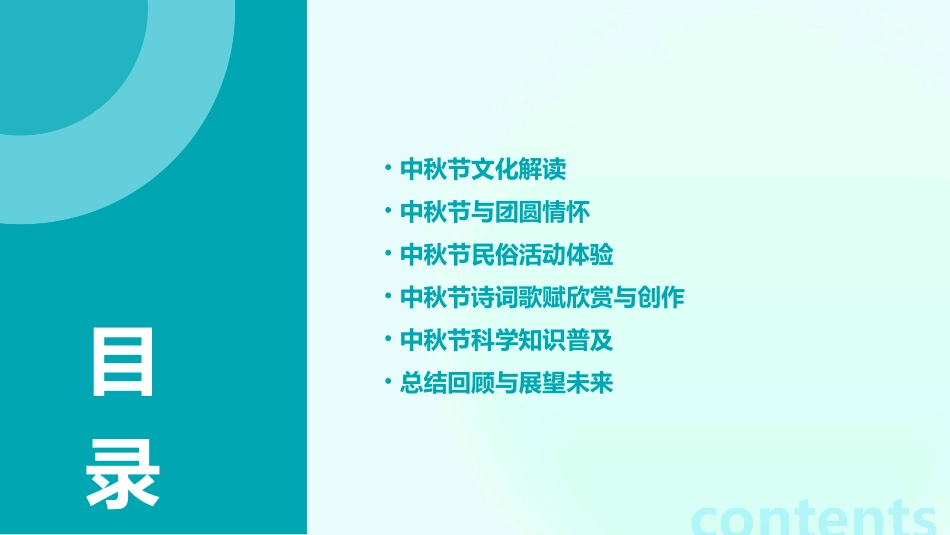 目录

• 中秋节文化解读
• 中秋节与团圆情怀
• 中秋节民俗活动体验
• 中秋节诗词歌赋欣赏与创作
• 中秋节科学知识普及
• 总结回顾与展望未来

contents